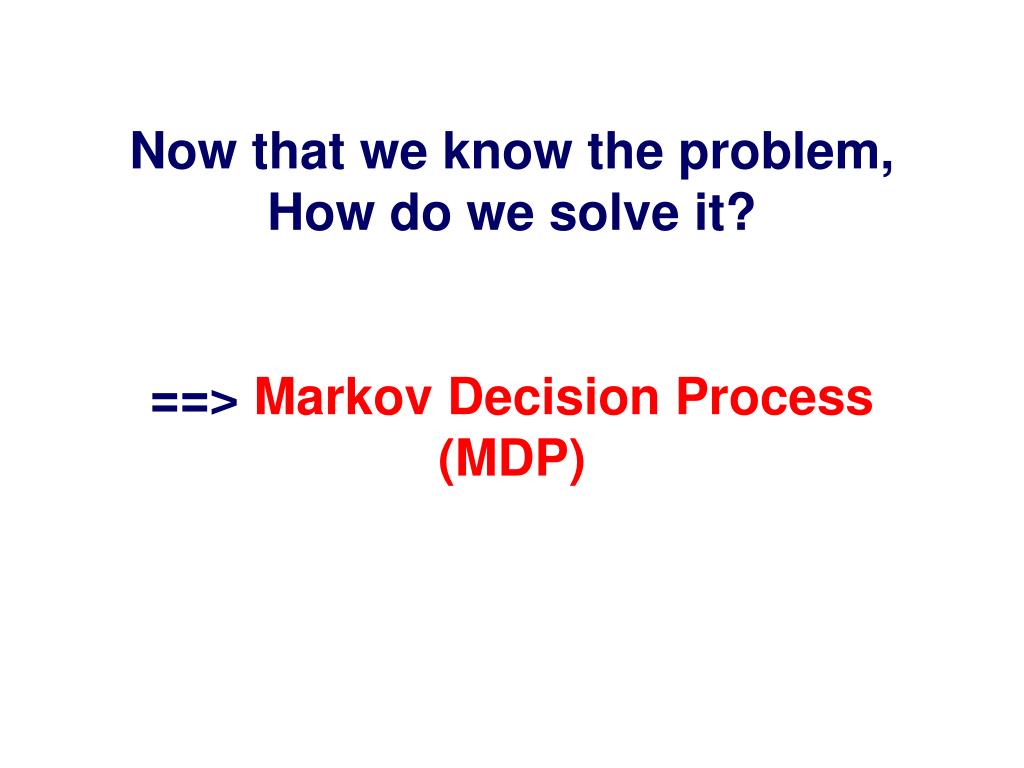 Now that we know the problem,
How do we solve it?

==> Markov Decision Process
(MDP)